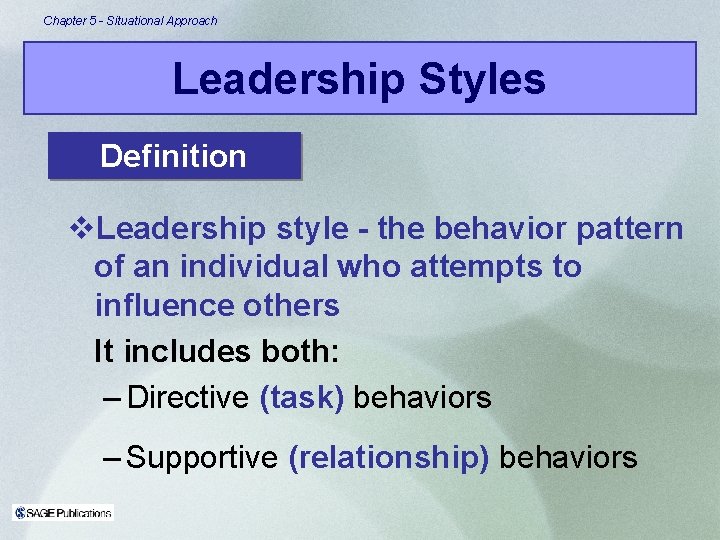 Chapter 5 - Situational Approach

Leadership Styles

Definition

❖Leadership style - the behavior pattern of an individual who attempts to influence others

It includes both:

– Directive (task) behaviors

– Supportive (relationship) behaviors

SAGE Publications